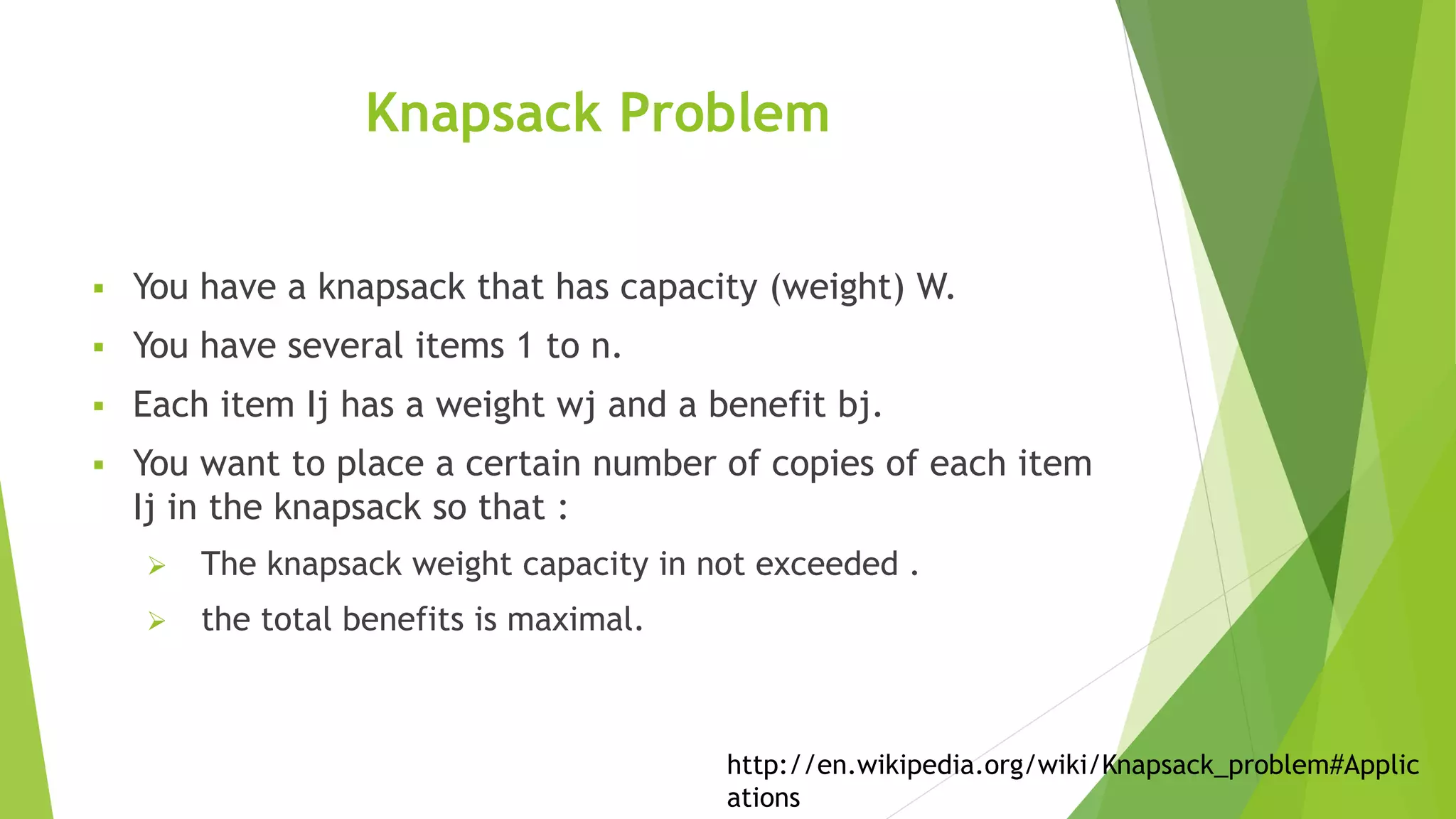 Knapsack Problem

▪ You have a knapsack that has capacity (weight) W.

▪ You have several items 1 to n.

▪ Each item Ij has a weight wj and a benefit bj.

▪ You want to place a certain number of copies of each item Ij in the knapsack so that :

➢ The knapsack weight capacity in not exceeded .

➢ the total benefits is maximal.

http://en.wikipedia.org/wiki/Knapsack_problem#Applications